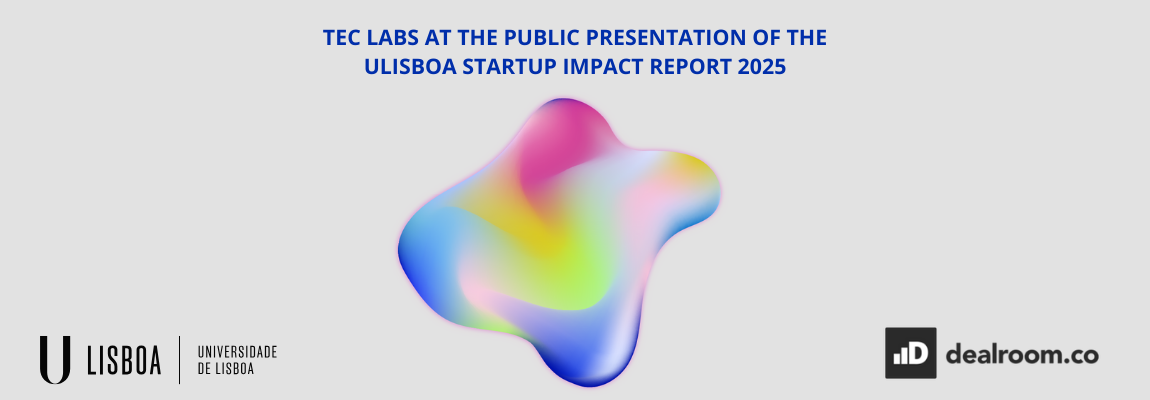 TEC LABS AT THE PUBLIC PRESENTATION OF THE ULISBOA STARTUP IMPACT REPORT 2025

U LISBOA UNIVERSIDADE DE LISBOA

dealroom.co